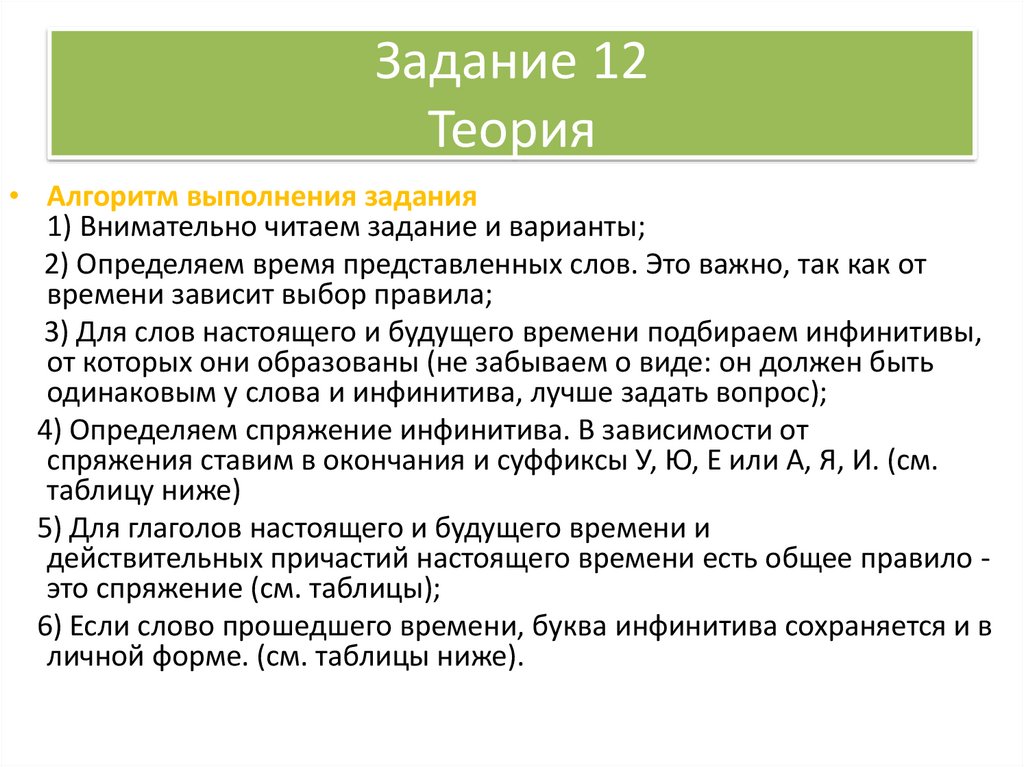 Задание 12
Теория

• Алгоритм выполнения задания
1) Внимательно читаем задание и варианты;

2) Определяем время представленных слов. Это важно, так как от времени зависит выбор правила;

3) Для слов настоящего и будущего времени подбираем инфинитивы, от которых они образованы (не забываем о виде: он должен быть одинаковым у слова и инфинитива, лучше задать вопрос);

4) Определяем спряжение инфинитива. В зависимости от спряжения ставим в окончания и суффиксы У, Ю, Е или А, Я, И. (см. таблицу ниже)

5) Для глаголов настоящего и будущего времени и действительных причастий настоящего времени есть общее правило - это спряжение (см. таблицы);

6) Если слово прошедшего времени, буква инфинитива сохраняется и в личной форме. (см. таблицы ниже).